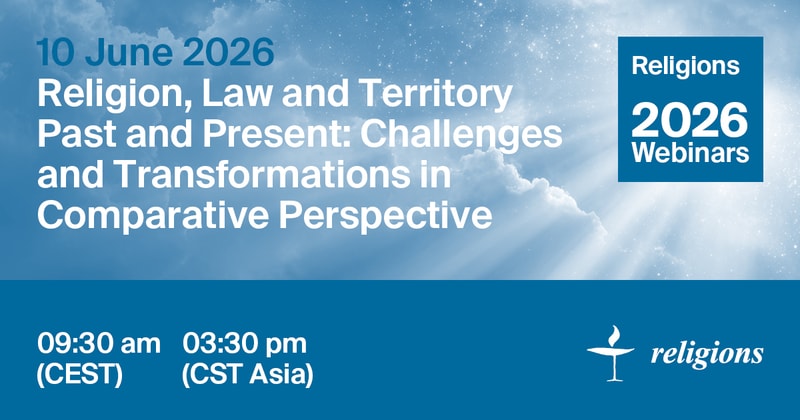 10 June 2026

Religion, Law and Territory Past and Present: Challenges and Transformations in Comparative Perspective

Religions
2026
Webinars

09:30 am
(CEST)

03:30 pm
(CST Asia)

religions